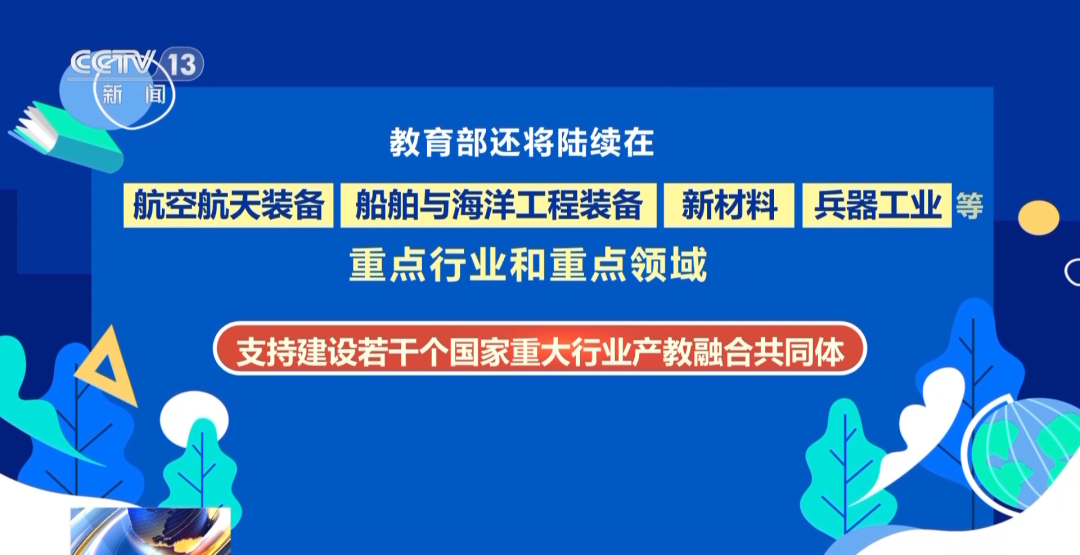 CCTV 13
新闻

教育部还将陆续在

航空航天装备 船舶与海洋工程装备 新材料 兵器工业 等

重点行业和重点领域

支持建设若干个国家重大行业产教融合共同体